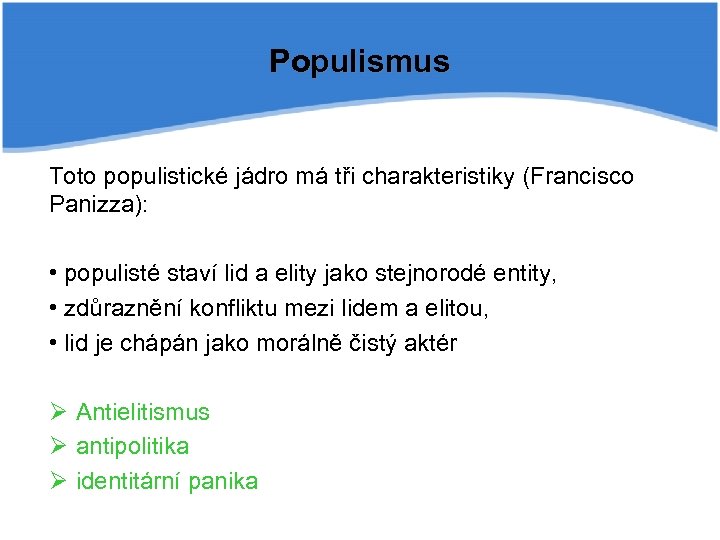 Populismus

Toto populistické jádro má tři charakteristiky (Francisco Panizza):

• populisté staví lid a elity jako stejnorodé entity,
• zdůraznění konfliktu mezi lidem a elitou,
• lid je chápán jako morálně čistý aktér

➢ Antielitismus
➢ antipolitika
➢ identitární panika